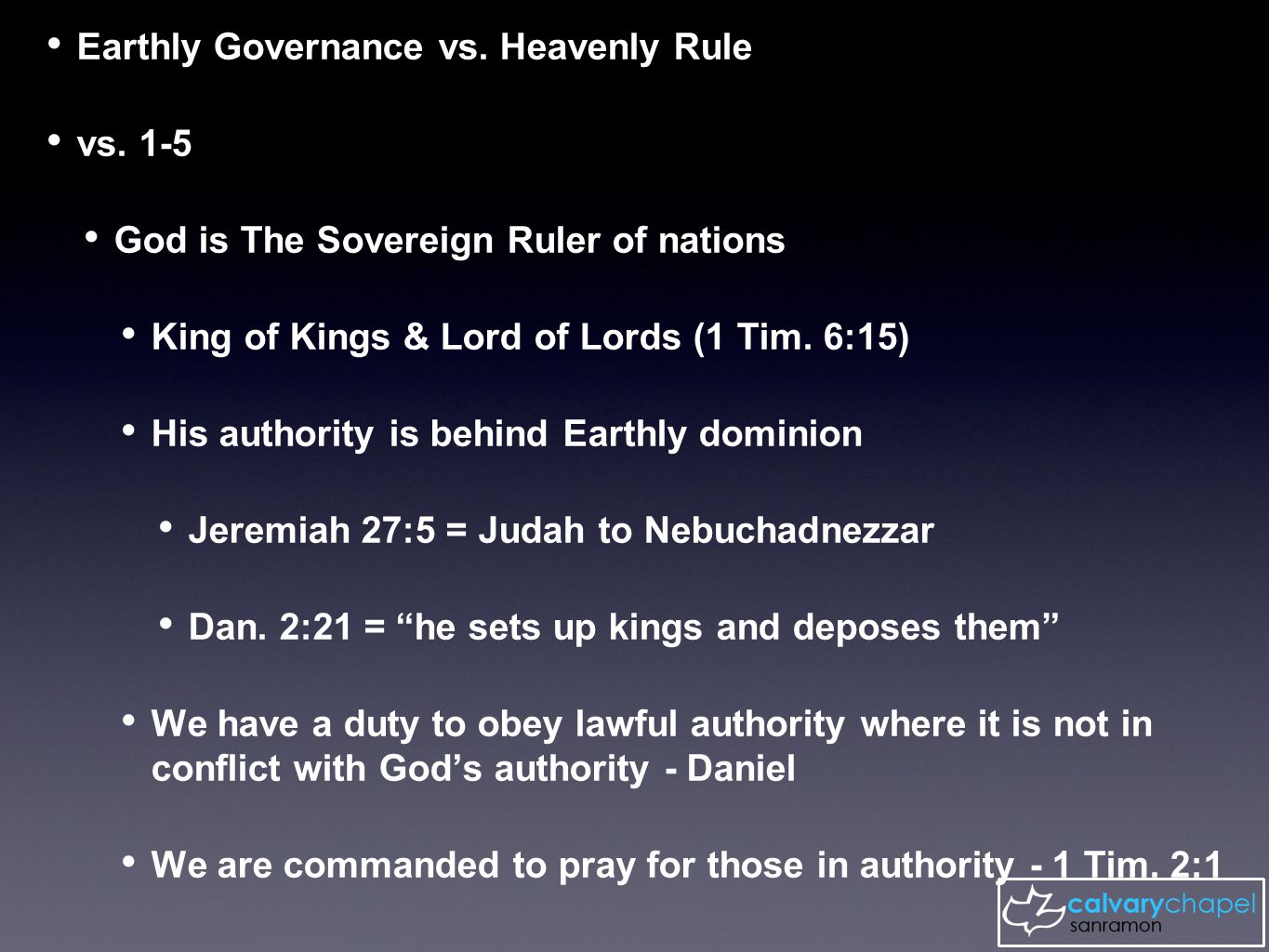 • Earthly Governance vs. Heavenly Rule

• vs. 1-5

• God is The Sovereign Ruler of nations

• King of Kings & Lord of Lords (1 Tim. 6:15)

• His authority is behind Earthly dominion

• Jeremiah 27:5 = Judah to Nebuchadnezzar

• Dan. 2:21 = “he sets up kings and deposes them”

• We have a duty to obey lawful authority where it is not in conflict with God’s authority - Daniel

• We are commanded to pray for those in authority - 1 Tim. 2:1

calvarychapel sanramon